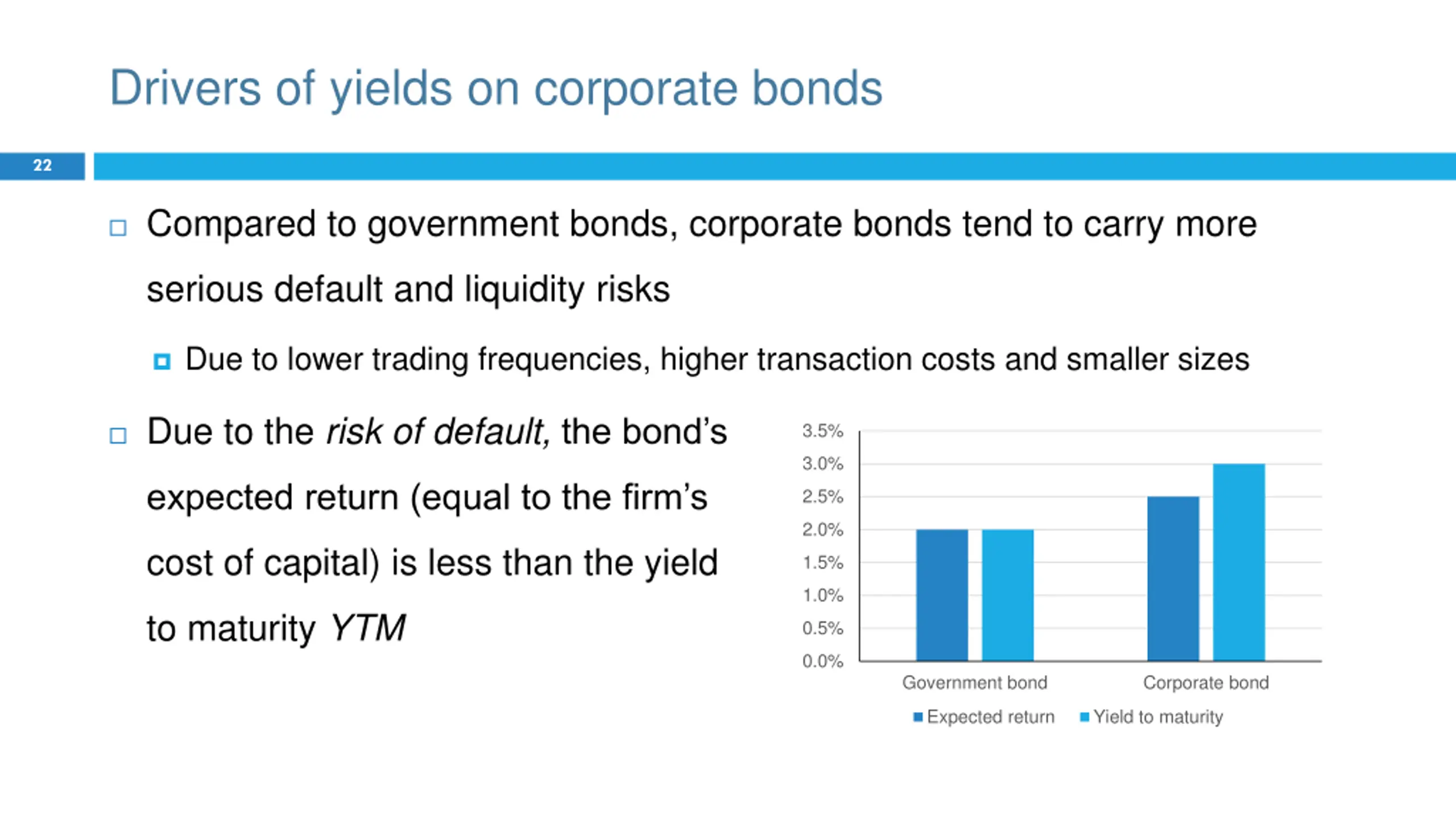 Drivers of yields on corporate bonds

22

Compared to government bonds, corporate bonds tend to carry more serious default and liquidity risks

Due to lower trading frequencies, higher transaction costs and smaller sizes

Due to the risk of default, the bond's expected return (equal to the firm's cost of capital) is less than the yield to maturity YTM

3.5%
3.0%
2.5%
2.0%
1.5%
1.0%
0.5%
0.0%

Government bond
Corporate bond

Expected return
Yield to maturity